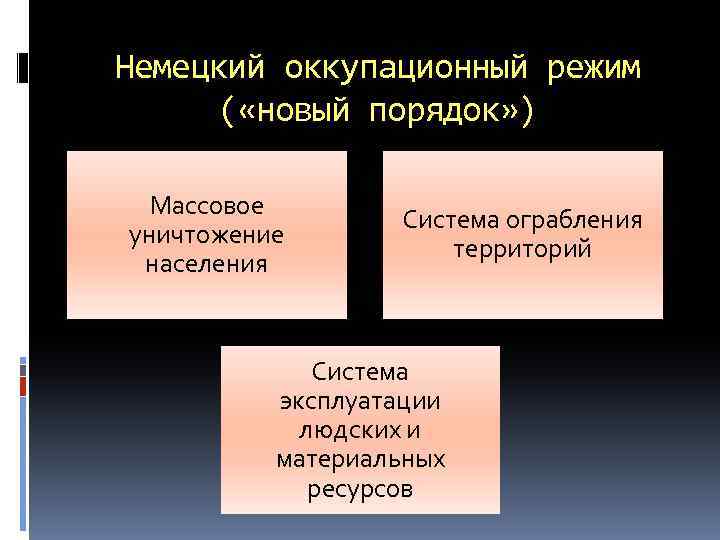 Немецкий оккупационный режим («новый порядок»)

Массовое уничтожение населения

Система ограбления территорий

Система эксплуатации людских и материальных ресурсов